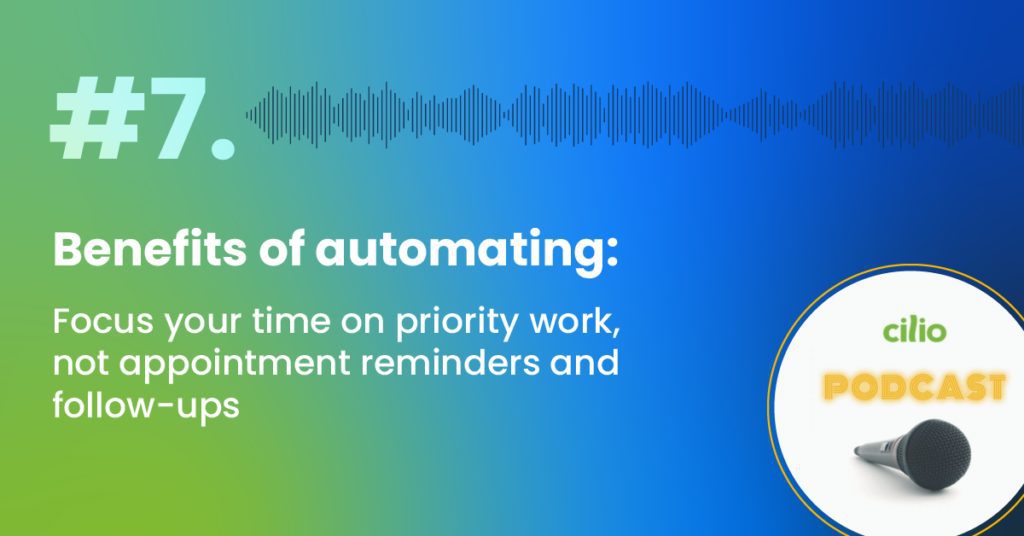 #7.

Benefits of automating:

Focus your time on priority work, not appointment reminders and follow-ups

cilio

PODCAST